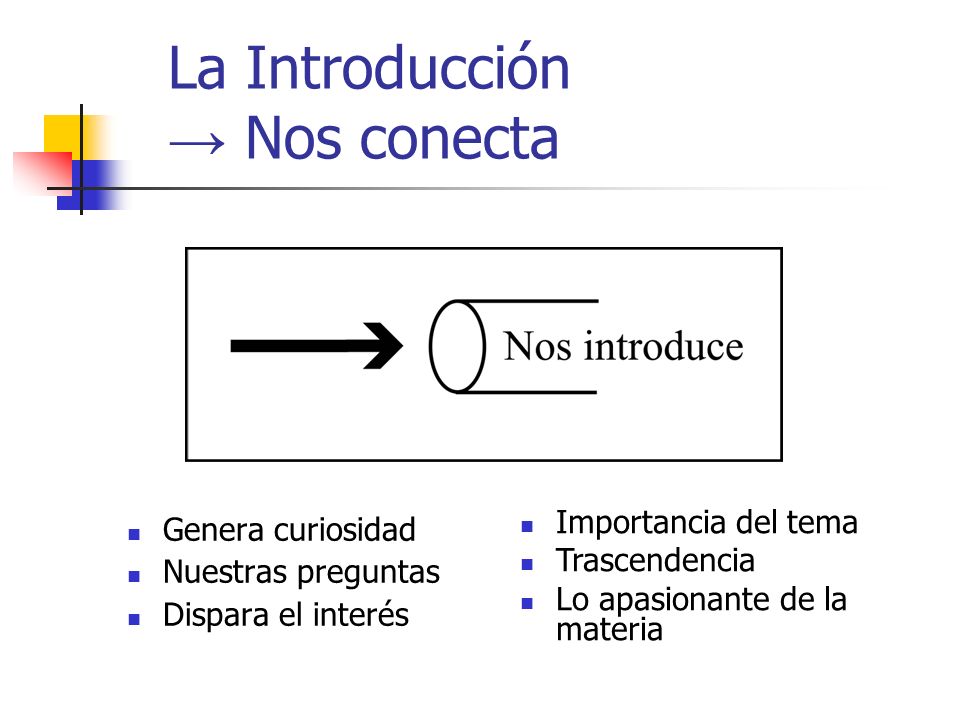 La Introducción
→ Nos conecta

Nos introduce

- Genera curiosidad
- Nuestras preguntas
- Dispara el interés

- Importancia del tema
- Trascendencia
- Lo apasionante de la materia